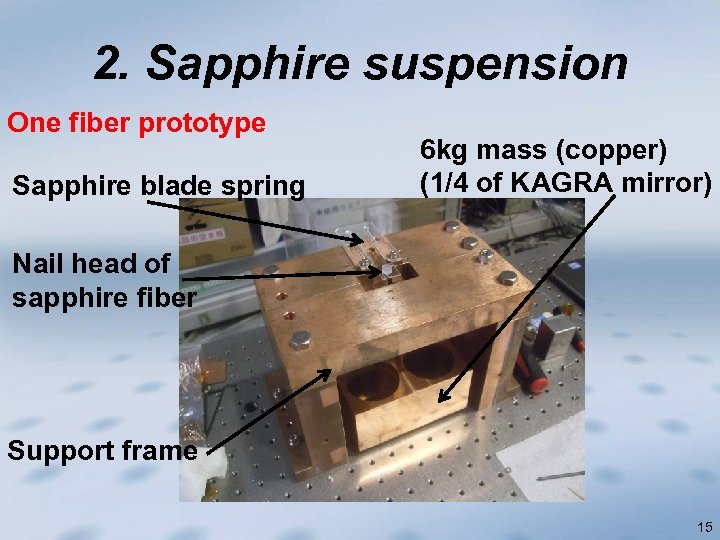 2. Sapphire suspension

One fiber prototype

6kg mass (copper)
(1/4 of KAGRA mirror)

Sapphire blade spring

Nail head of sapphire fiber

Support frame

15